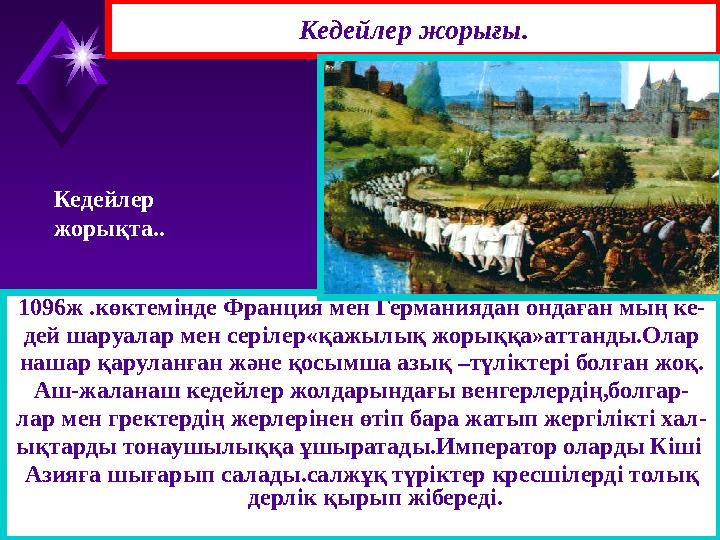 Кедейлер жорығы.

Кедейлер жорықта..

1096ж .көктемінде Франция мен Германиядан ондаған мың кедей шаруалар мен серілер«қажылық жорыққа»аттанды.Олар нашар қаруланған және қосымша азық –түліктері болған жоқ. Аш-жаланаш кедейлер жолдарындағы венгерлердің,болгарлар мен гректердің жерлерінен өтіп бара жатып жергілікті халықтарды тонаушылыққа ұшыратады.Император оларды Кіші Азияға шығарып салады.салжұқ түріктер кресшілерді толық дерлік қырып жібереді.